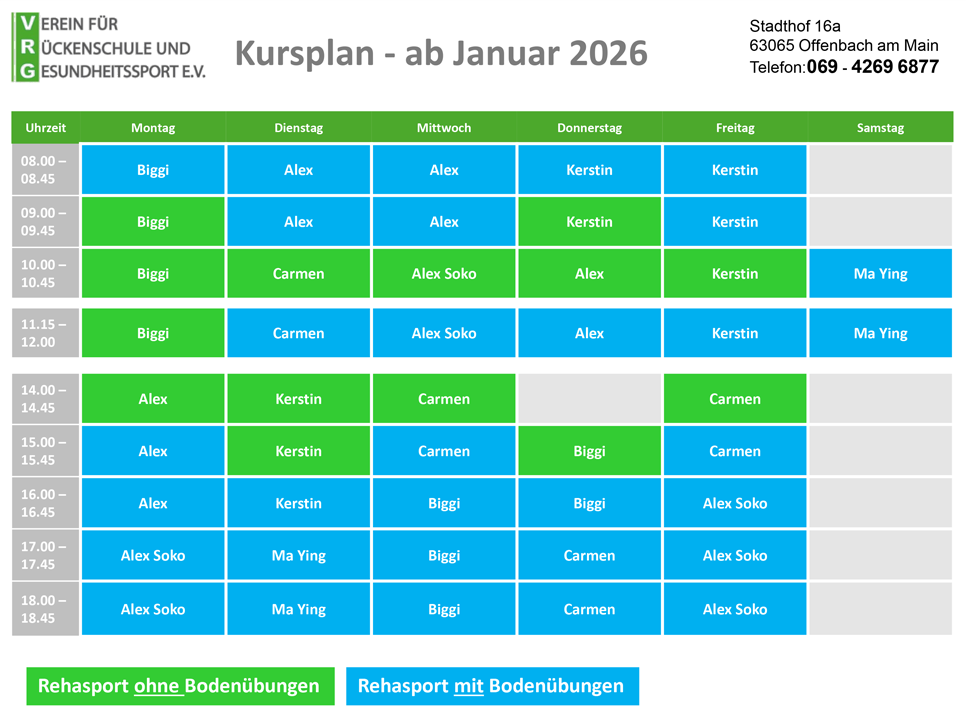 VEREIN FÜR
RÜCKENSCHULE UND
GESUNDHEITSSPORT E.V.

Kursplan - ab Januar 2026

Stadthof 16a
63065 Offenbach am Main
Telefon:069 - 4269 6877

| Uhrzeit | Montag | Dienstag | Mittwoch | Donnerstag | Freitag | Samstag |
|---|---|---|---|---|---|---|
| 08.00 – 08.45 | Biggi | Alex | Alex | Kerstin | Kerstin | |
| 09.00 – 09.45 | Biggi | Alex | Alex | Kerstin | Kerstin | |
| 10.00 – 10.45 | Biggi | Carmen | Alex Soko | Alex | Kerstin | Ma Ying |
| 11.15 – 12.00 | Biggi | Carmen | Alex Soko | Alex | Kerstin | Ma Ying |
| 14.00 – 14.45 | Alex | Kerstin | Carmen | | Carmen | |
| 15.00 – 15.45 | Alex | Kerstin | Carmen | Biggi | Carmen | |
| 16.00 – 16.45 | Alex | Kerstin | Biggi | Biggi | Alex Soko | |
| 17.00 – 17.45 | Alex Soko | Ma Ying | Biggi | Carmen | Alex Soko | |
| 18.00 – 18.45 | Alex Soko | Ma Ying | Biggi | Carmen | Alex Soko | |

Rehasport ohne Bodenübungen

Rehasport mit Bodenübungen